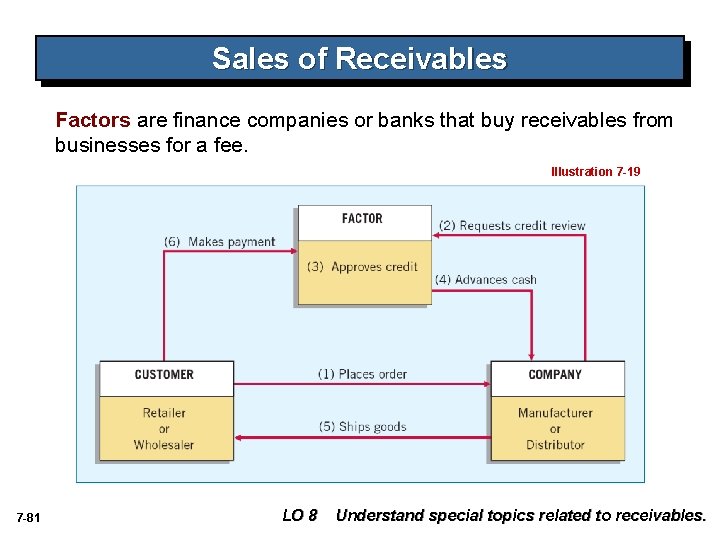 Sales of Receivables

Factors are finance companies or banks that buy receivables from businesses for a fee.

Illustration 7-19

FACTOR

(3) Approves credit

(2) Requests credit review

(6) Makes payment

(4) Advances cash

CUSTOMER

Retailer or Wholesaler

(1) Places order

(5) Ships goods

COMPANY

Manufacturer or Distributor

7-81

LO 8 Understand special topics related to receivables.